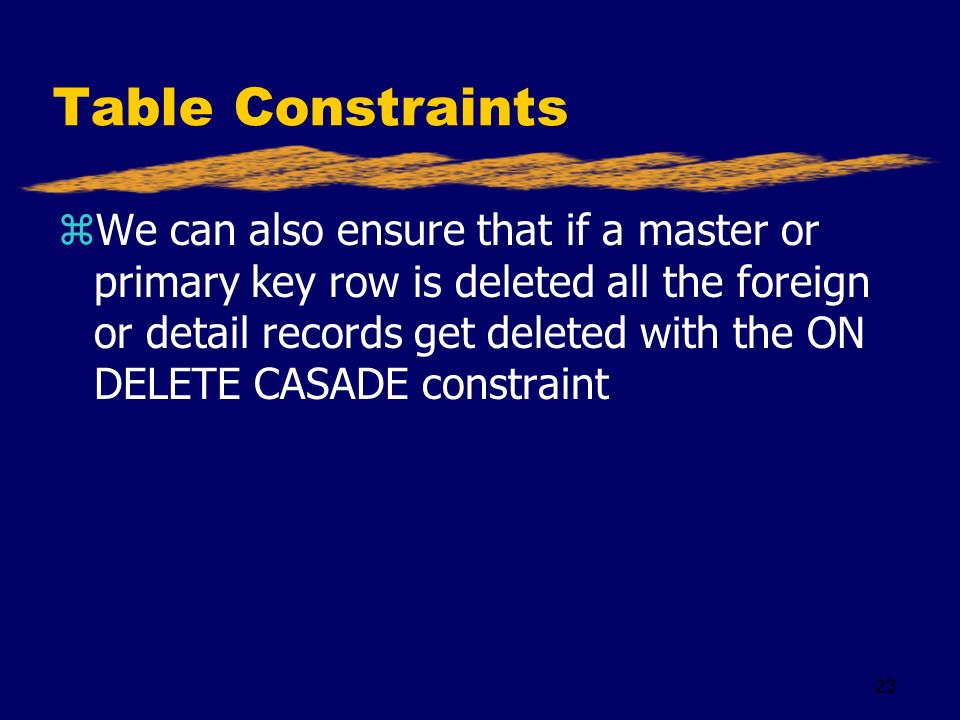 Table Constraints

⌘We can also ensure that if a master or primary key row is deleted all the foreign or detail records get deleted with the ON DELETE CASADE constraint

23